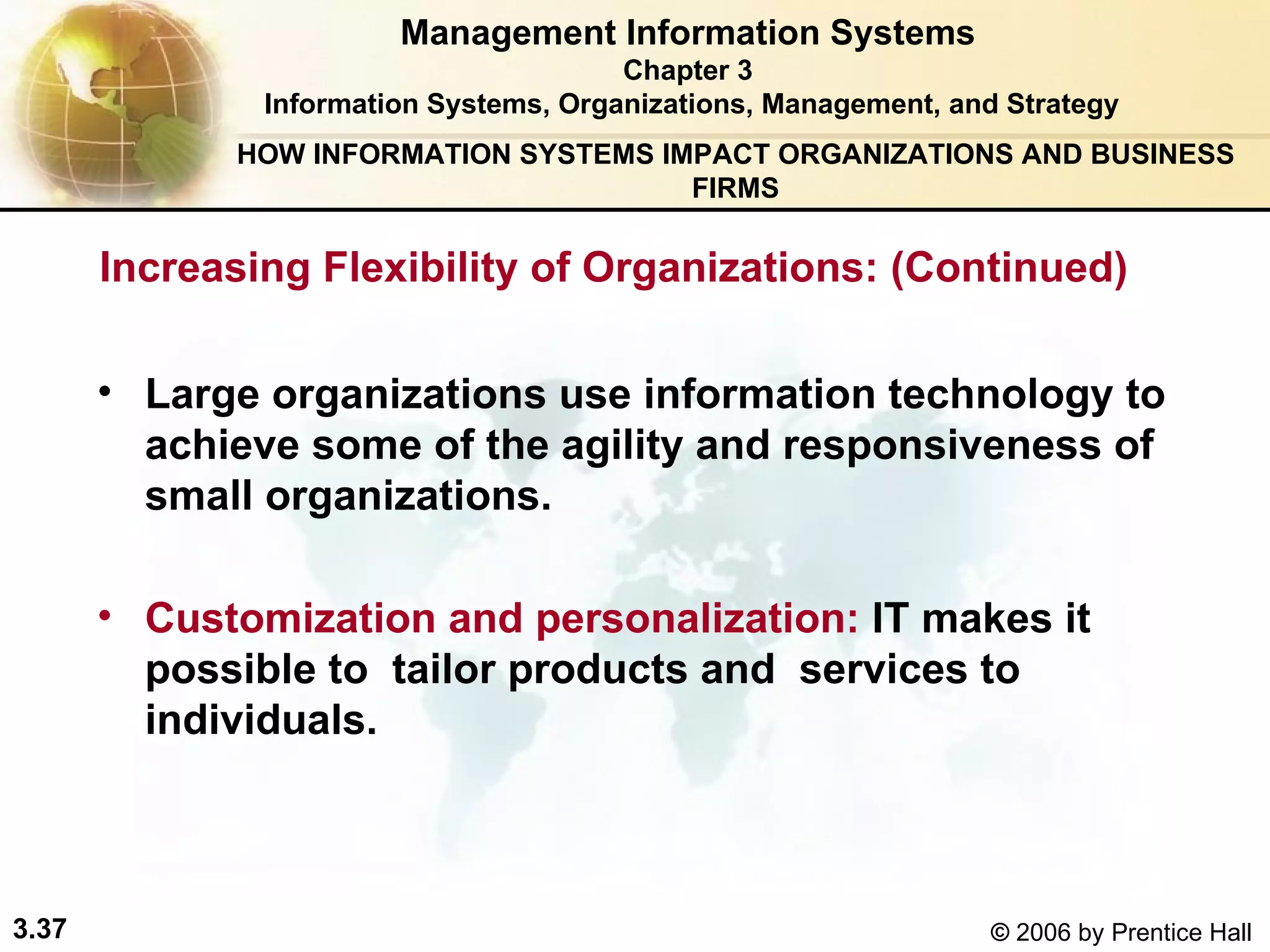 Management Information Systems
Chapter 3
Information Systems, Organizations, Management, and Strategy

HOW INFORMATION SYSTEMS IMPACT ORGANIZATIONS AND BUSINESS FIRMS

Increasing Flexibility of Organizations: (Continued)

• Large organizations use information technology to achieve some of the agility and responsiveness of small organizations.

• Customization and personalization: IT makes it possible to tailor products and services to individuals.

3.37

© 2006 by Prentice Hall